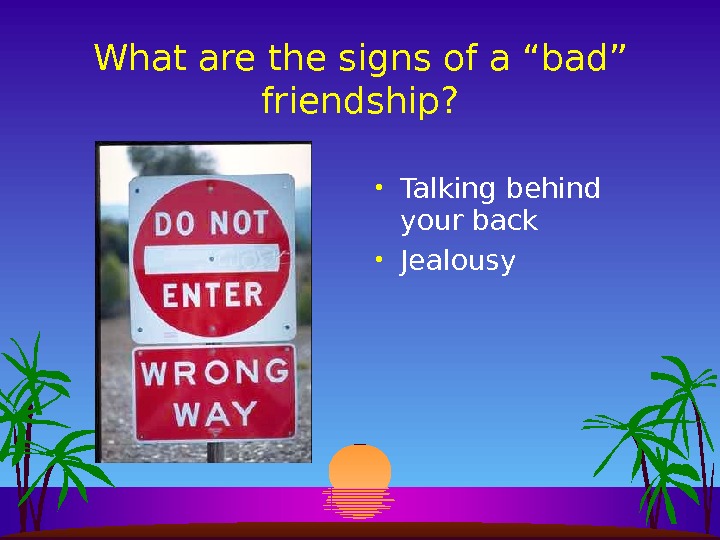 What are the signs of a “bad” friendship?

DO NOT ENTER

WRONG WAY

• Talking behind your back
• Jealousy